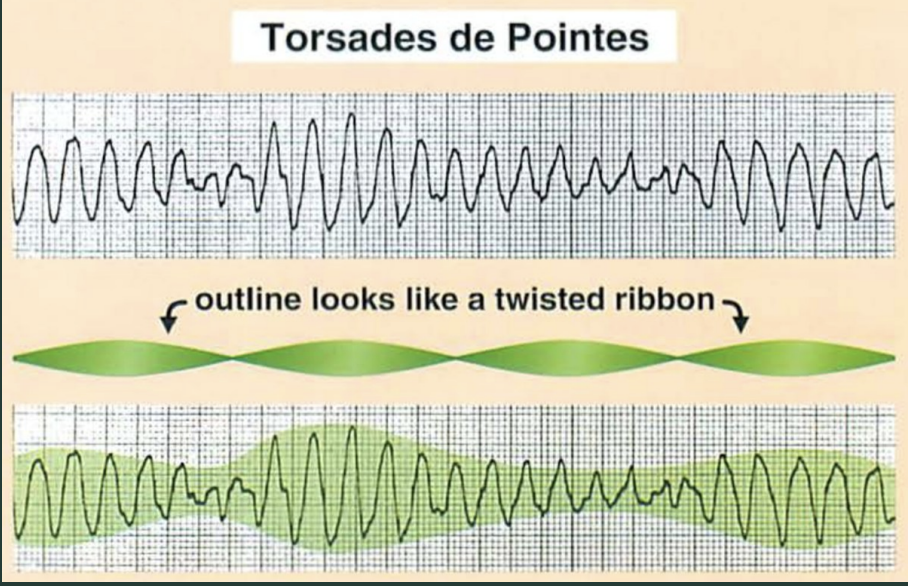 Torsades de Pointes

outline looks like a twisted ribbon